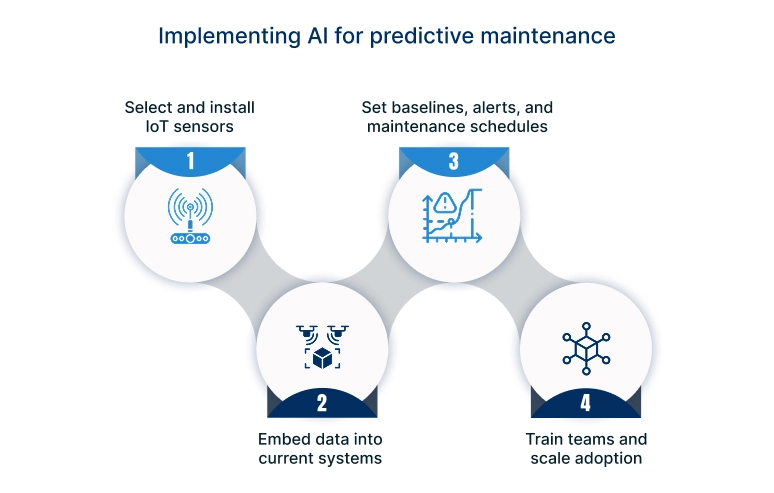 Implementing AI for predictive maintenance

Select and install IoT sensors

1

Set baselines, alerts, and maintenance schedules

3

2

Embed data into current systems

4

Train teams and scale adoption